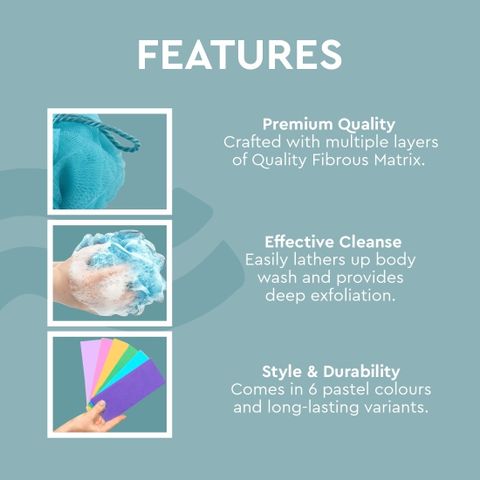 FEATURES

Premium Quality
Crafted with multiple layers of Quality Fibrous Matrix.

Effective Cleanse
Easily lathers up body wash and provides deep exfoliation.

Style & Durability
Comes in 6 pastel colours and long-lasting variants.